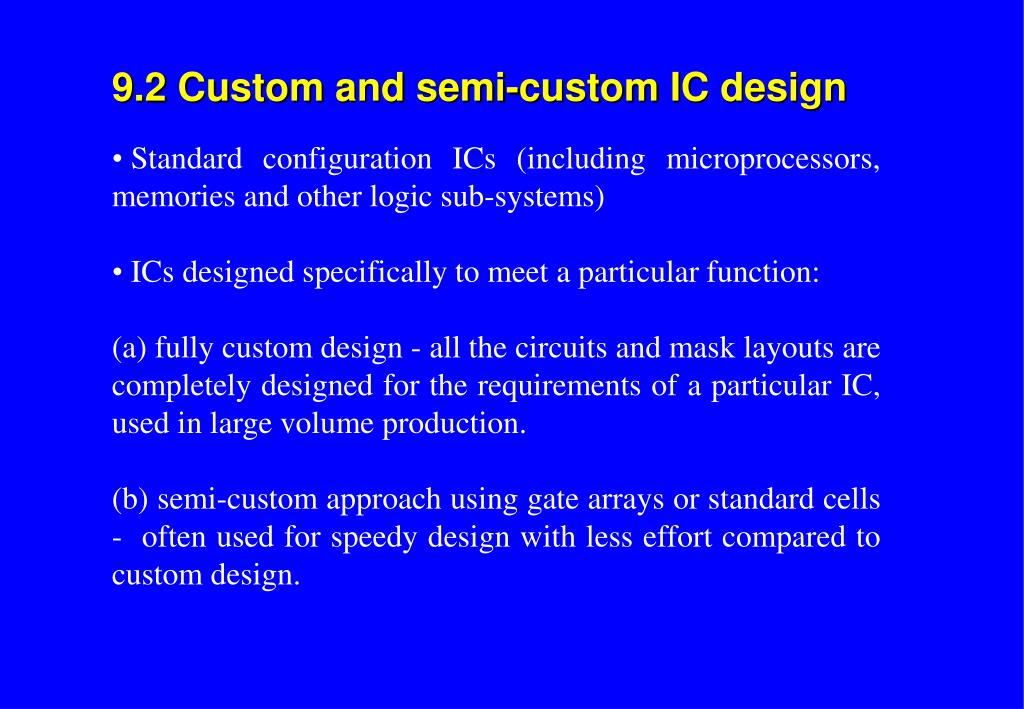 9.2 Custom and semi-custom IC design

• Standard configuration ICs (including microprocessors, memories and other logic sub-systems)

• ICs designed specifically to meet a particular function:

(a) fully custom design - all the circuits and mask layouts are completely designed for the requirements of a particular IC, used in large volume production.

(b) semi-custom approach using gate arrays or standard cells - often used for speedy design with less effort compared to custom design.